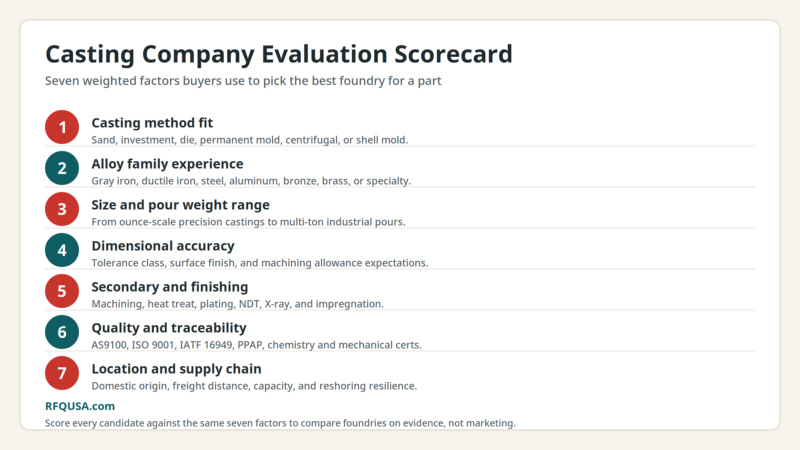 Casting Company Evaluation Scorecard

Seven weighted factors buyers use to pick the best foundry for a part

1 Casting method fit
Sand, investment, die, permanent mold, centrifugal, or shell mold.

2 Alloy family experience
Gray iron, ductile iron, steel, aluminum, bronze, brass, or specialty.

3 Size and pour weight range
From ounce-scale precision castings to multi-ton industrial pours.

4 Dimensional accuracy
Tolerance class, surface finish, and machining allowance expectations.

5 Secondary and finishing
Machining, heat treat, plating, NDT, X-ray, and impregnation.

6 Quality and traceability
AS9100, ISO 9001, IATF 16949, PPAP, chemistry and mechanical certs.

7 Location and supply chain
Domestic origin, freight distance, capacity, and reshoring resilience.

RFQUSA.com

Score every candidate against the same seven factors to compare foundries on evidence, not marketing.